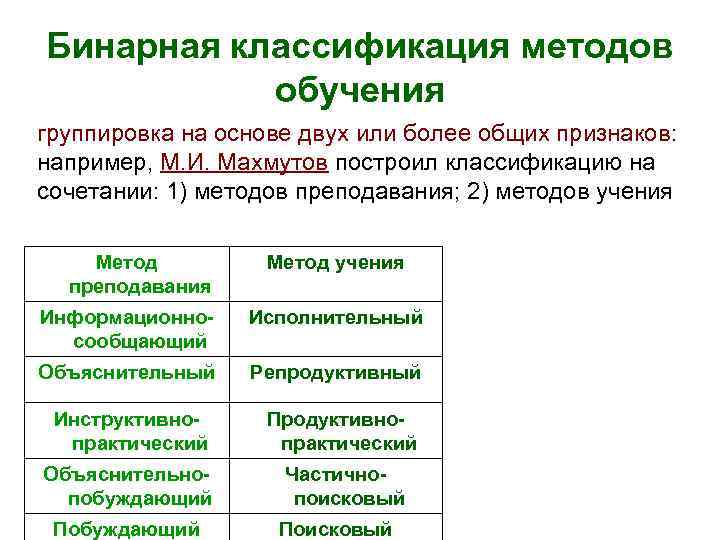 Бинарная классификация методов обучения

группировка на основе двух или более общих признаков: например, М.И. Махмутов построил классификацию на сочетании: 1) методов преподавания; 2) методов учения

| Метод преподавания | Метод учения |
|---|---|
| Информационно-сообщающий | Исполнительный |
| Объяснительный | Репродуктивный |
| Инструктивно-практический | Продуктивно-практический |
| Объяснительно-побуждающий | Частично-поисковый |
| Побуждающий | Поисковый |